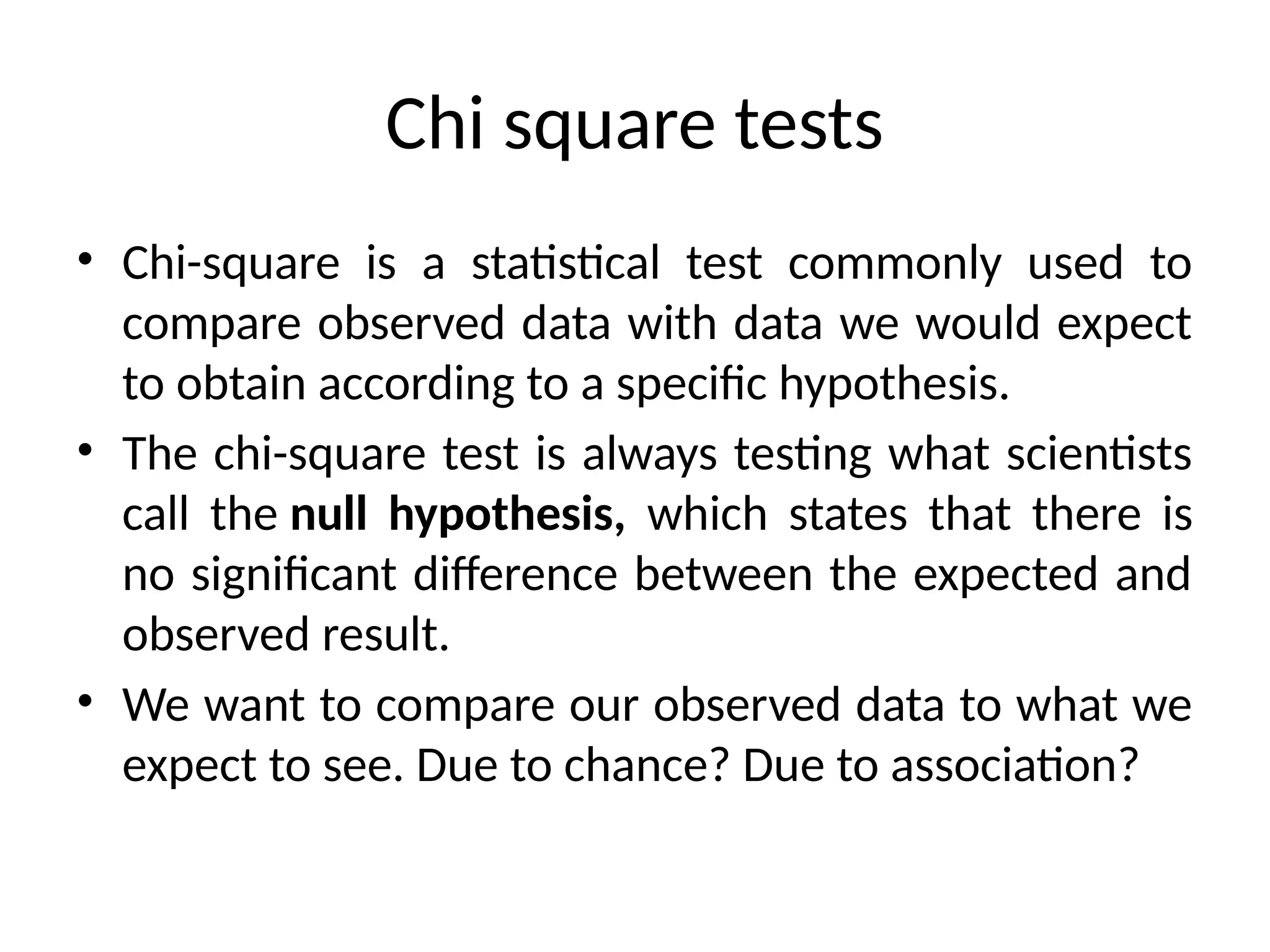 Chi square tests

• Chi-square is a statistical test commonly used to compare observed data with data we would expect to obtain according to a specific hypothesis.

• The chi-square test is always testing what scientists call the null hypothesis, which states that there is no significant difference between the expected and observed result.

• We want to compare our observed data to what we expect to see. Due to chance? Due to association?